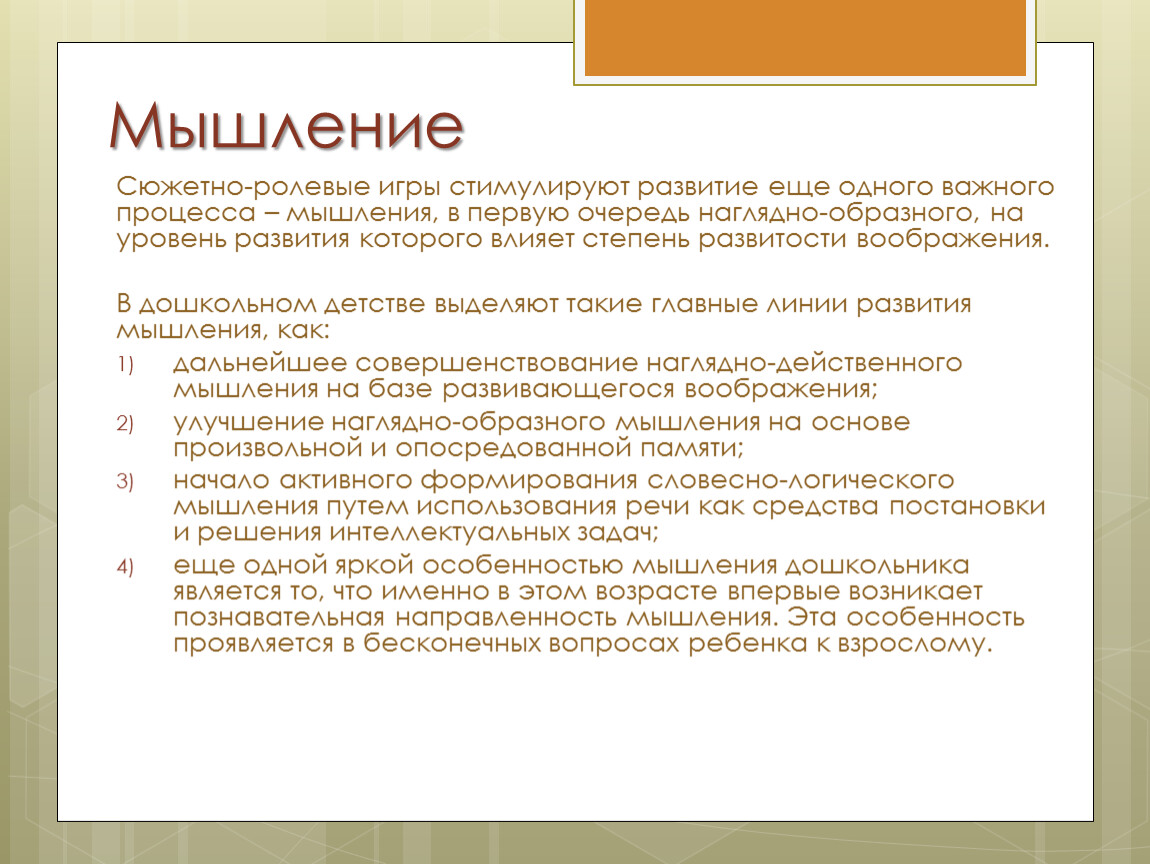 Мышление

Сюжетно-ролевые игры стимулируют развитие еще одного важного процесса – мышления, в первую очередь наглядно-образного, на уровень развития которого влияет степень развитости воображения.

В дошкольном детстве выделяют такие главные линии развития мышления, как:

1) дальнейшее совершенствование наглядно-действенного мышления на базе развивающегося воображения;
2) улучшение наглядно-образного мышления на основе произвольной и опосредованной памяти;
3) начало активного формирования словесно-логического мышления путем использования речи как средства постановки и решения интеллектуальных задач;
4) еще одной яркой особенностью мышления дошкольника является то, что именно в этом возрасте впервые возникает познавательная направленность мышления. Эта особенность проявляется в бесконечных вопросах ребенка к взрослому.